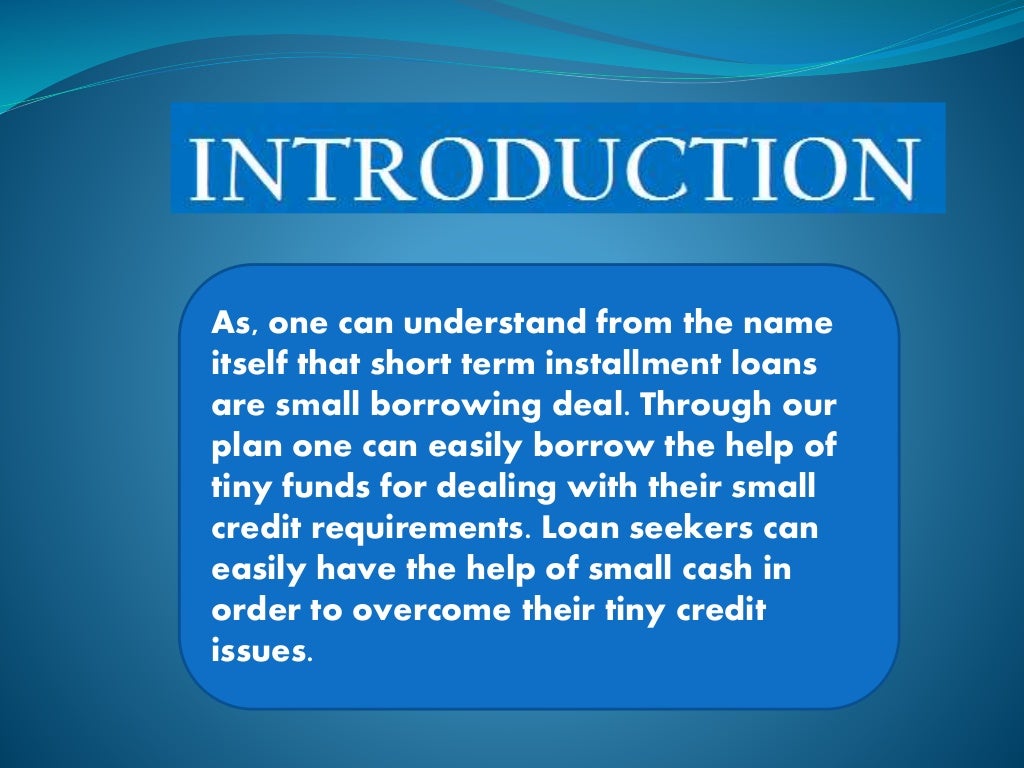 INTRODUCTION

As, one can understand from the name itself that short term installment loans are small borrowing deal. Through our plan one can easily borrow the help of tiny funds for dealing with their small credit requirements. Loan seekers can easily have the help of small cash in order to overcome their tiny credit issues.